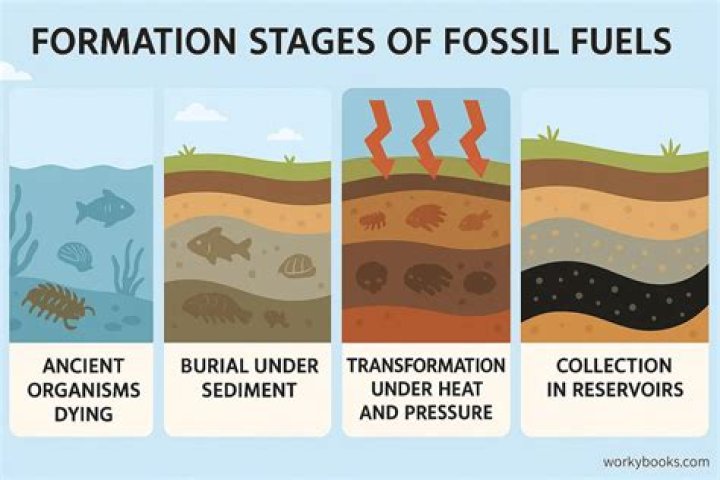 FORMATION STAGES OF FOSSIL FUELS

ANCIENT ORGANISMS DYING

BURIAL UNDER SEDIMENT

TRANSFORMATION UNDER HEAT AND PRESSURE

COLLECTION IN RESERVOIRS

workybooks.com